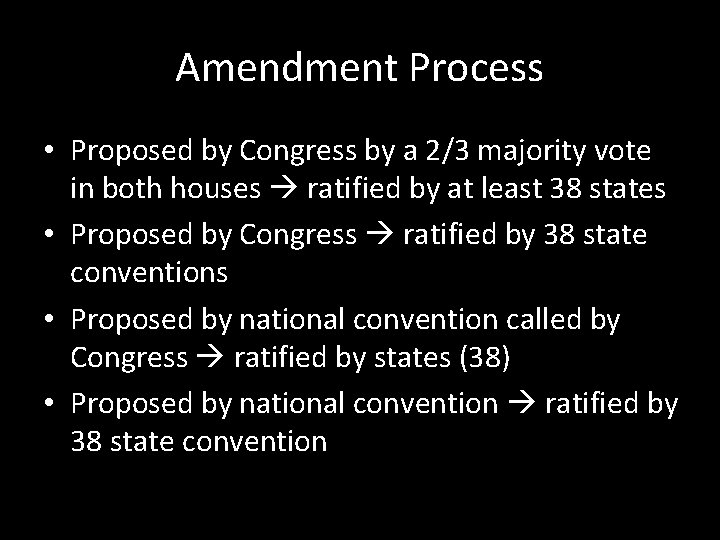 Amendment Process

• Proposed by Congress by a 2/3 majority vote in both houses → ratified by at least 38 states
• Proposed by Congress → ratified by 38 state conventions
• Proposed by national convention called by Congress → ratified by states (38)
• Proposed by national convention → ratified by 38 state convention